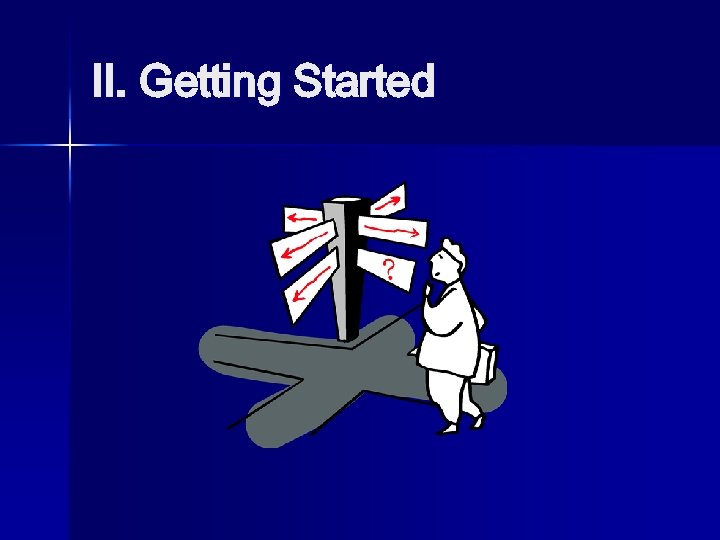 II. Getting Started

?